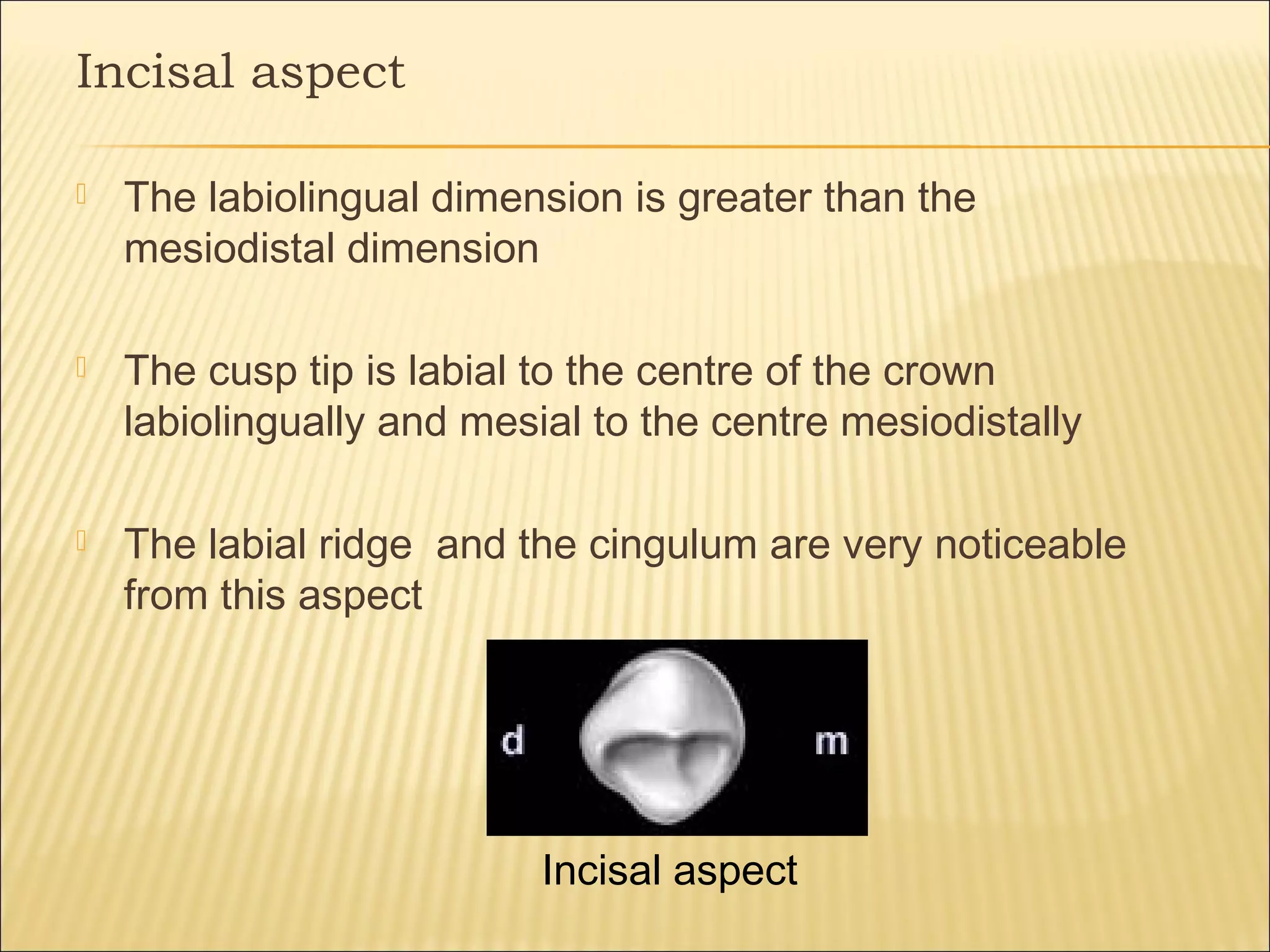 Incisal aspect

The labiolingual dimension is greater than the mesiodistal dimension

The cusp tip is labial to the centre of the crown labiolingually and mesial to the centre mesiodistally

The labial ridge  and the cingulum are very noticeable from this aspect

d

m

Incisal aspect